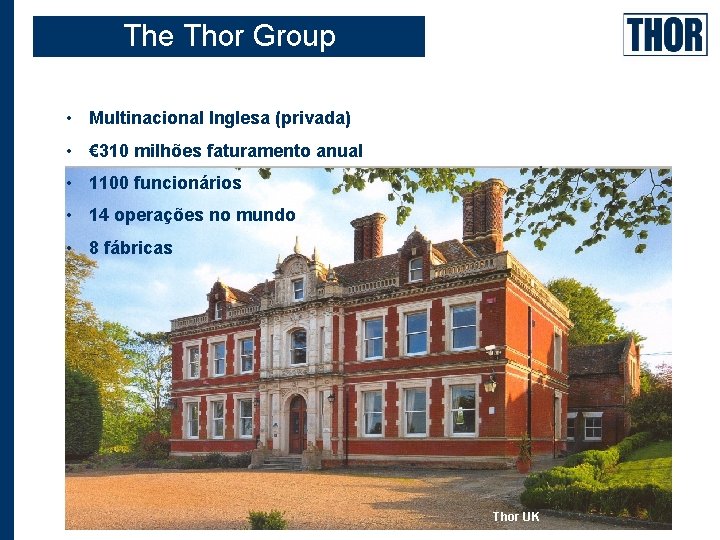 The Thor Group

THOR

• Multinacional Inglesa (privada)
• €310 milhões faturamento anual
• 1100 funcionários
• 14 operações no mundo
• 8 fábricas

Thor UK